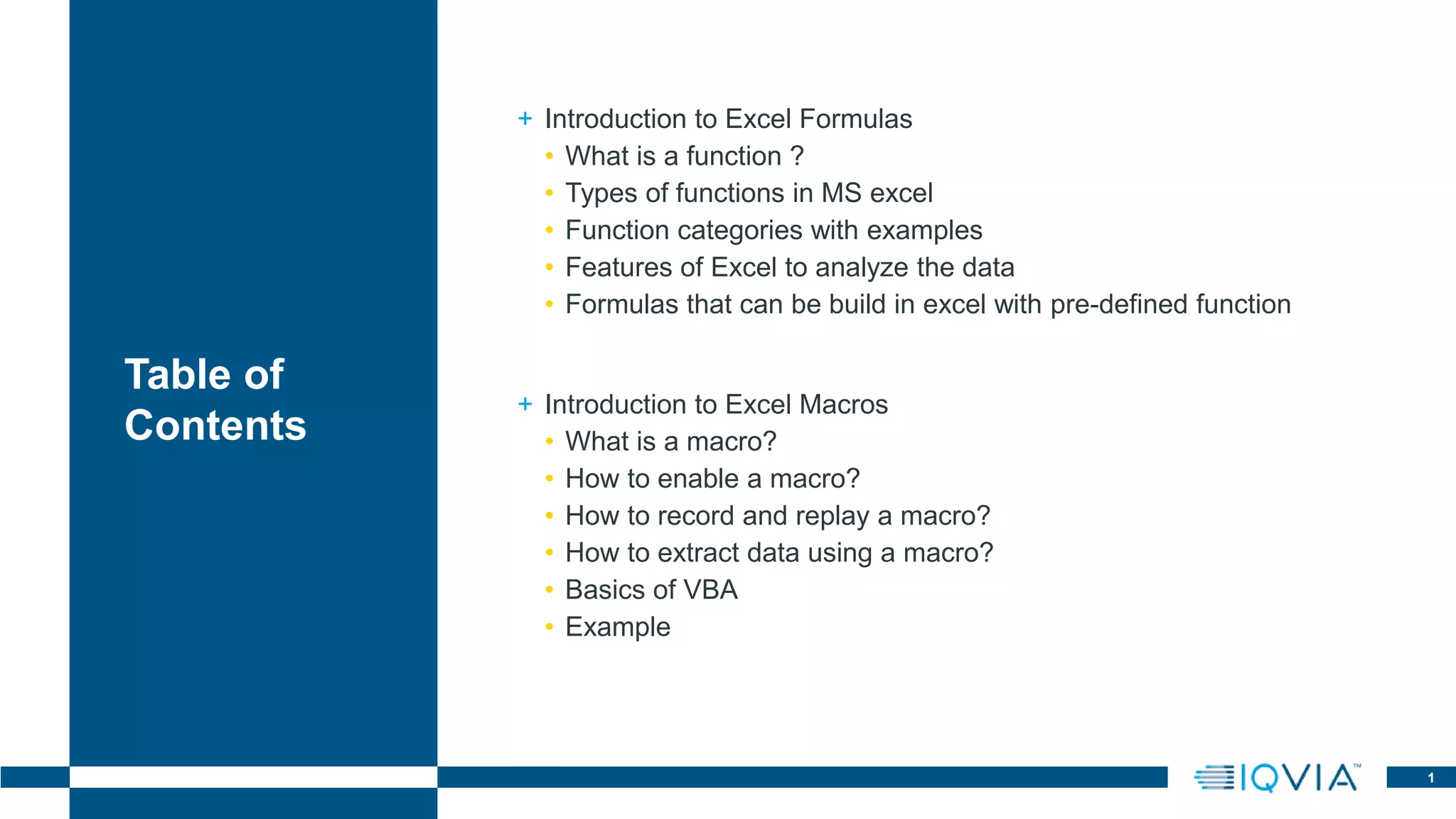 Table of Contents

+ Introduction to Excel Formulas
• What is a function ?
• Types of functions in MS excel
• Function categories with examples
• Features of Excel to analyze the data
• Formulas that can be build in excel with pre-defined function

+ Introduction to Excel Macros
• What is a macro?
• How to enable a macro?
• How to record and replay a macro?
• How to extract data using a macro?
• Basics of VBA
• Example

IQVIA™

1